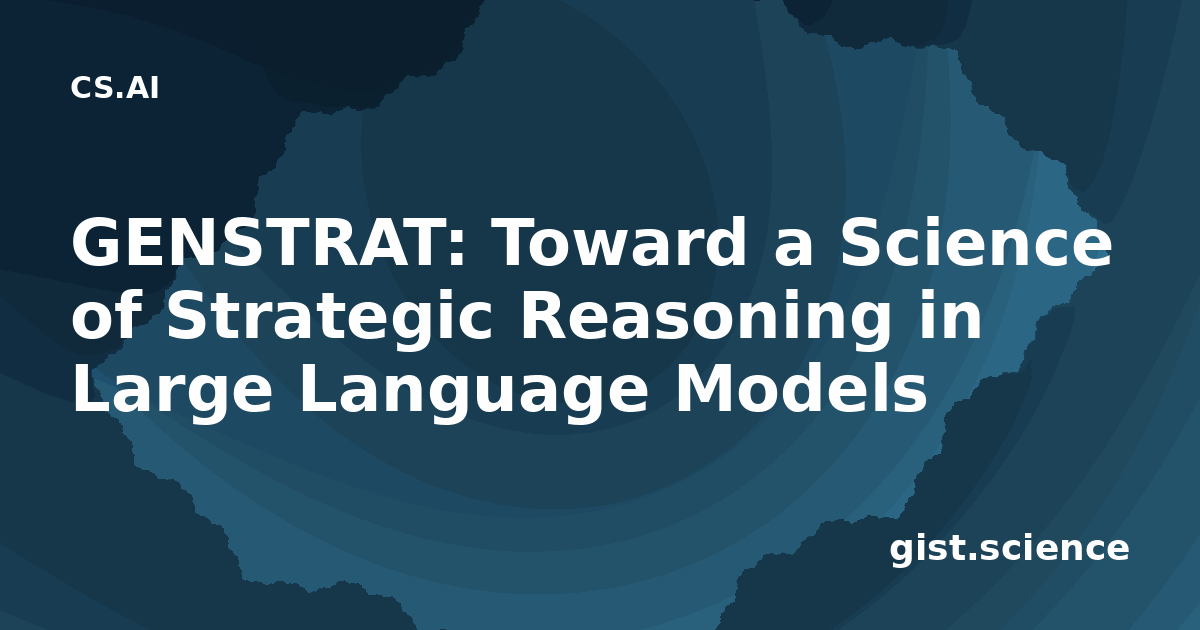 CS.AI

GENSTRAT: Toward a Science of Strategic Reasoning in Large Language Models

gist.science